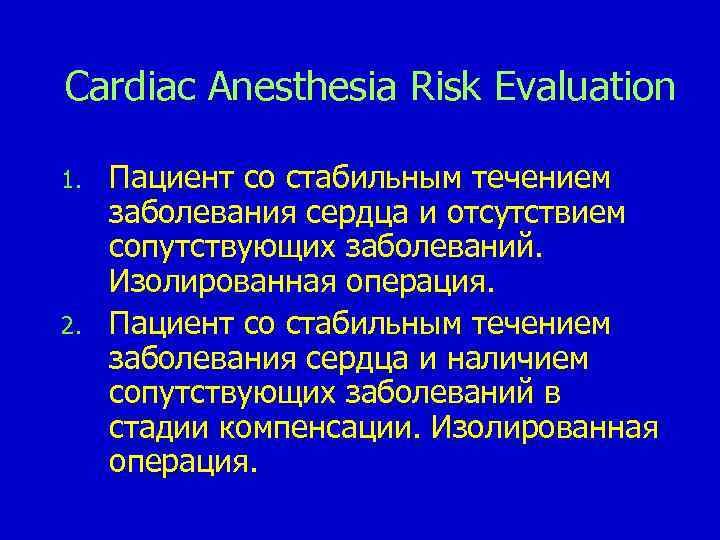 Cardiac Anesthesia Risk Evaluation

1. Пациент со стабильным течением заболевания сердца и отсутствием сопутствующих заболеваний. Изолированная операция.

2. Пациент со стабильным течением заболевания сердца и наличием сопутствующих заболеваний в стадии компенсации. Изолированная операция.